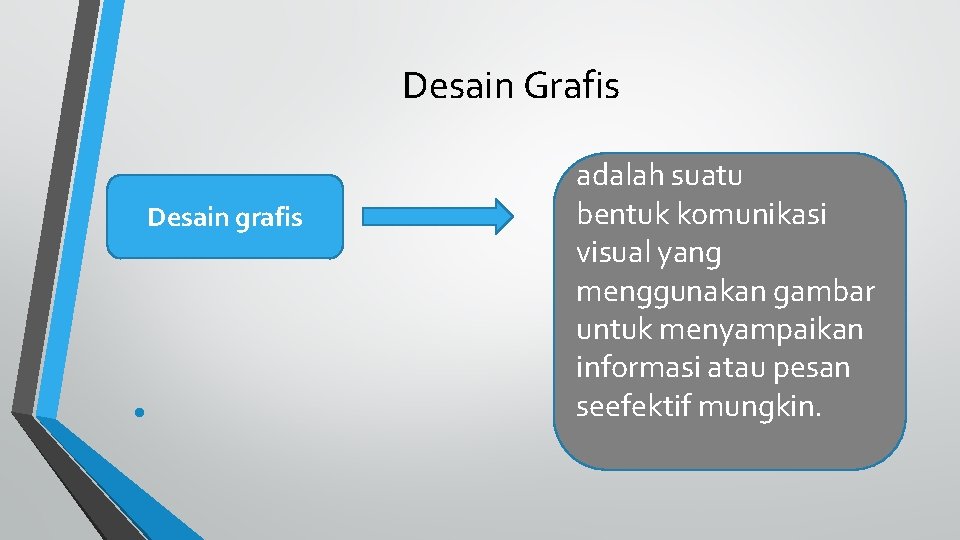 Desain Grafis

Desain grafis

adalah suatu bentuk komunikasi visual yang menggunakan gambar untuk menyampaikan informasi atau pesan seefektif mungkin.